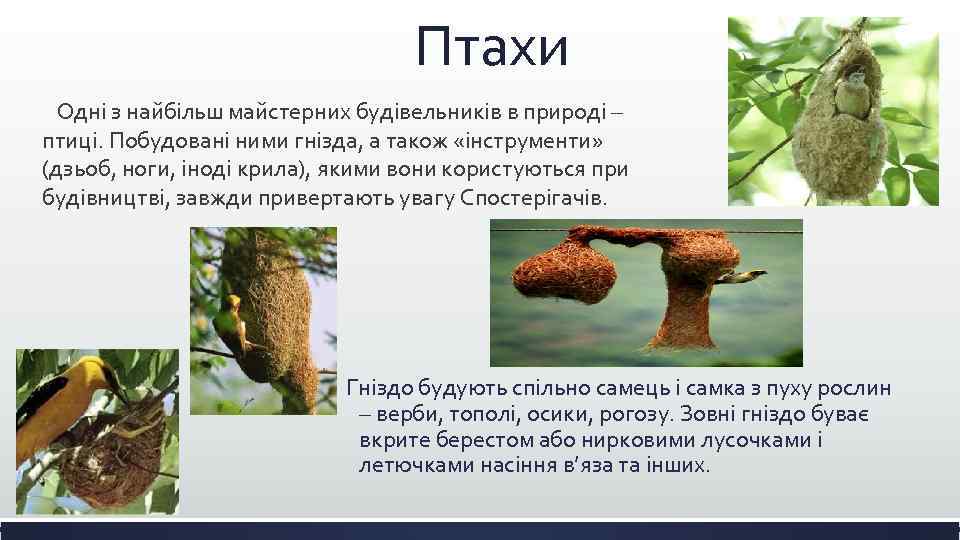 Птахи

Одні з найбільш майстерних будівельників в природі – птиці. Побудовані ними гнізда, а також «інструменти» (дзьоб, ноги, іноді крила), якими вони користуються при будівництві, завжди привертають увагу Спостерігачів.

Гніздо будують спільно самець і самка з пуху рослин – верби, тополі, осики, рогозу. Зовні гніздо буває вкрите берестом або нирковими лусочками і летючками насіння в'яза та інших.